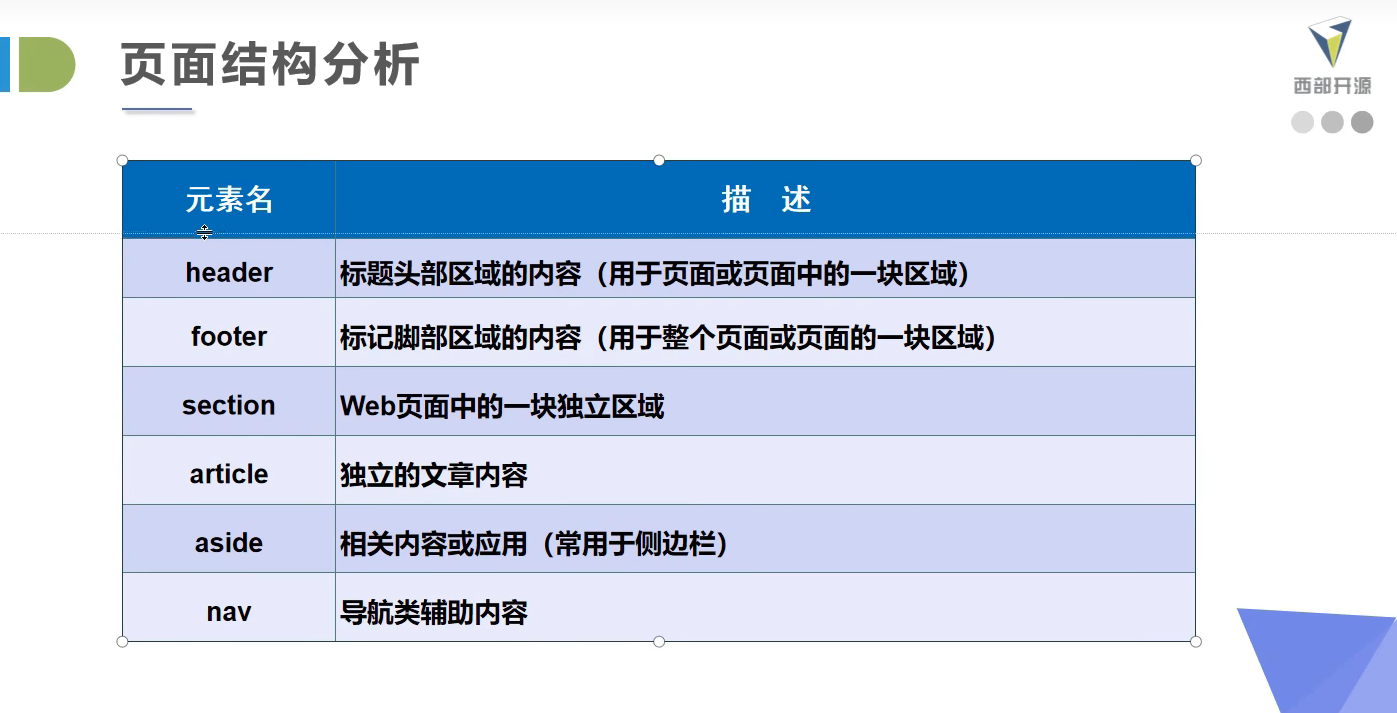 页面结构分析

西部开源

| 元素名 | 描 述 |
|---|---|
| header | 标题头部区域的内容（用于页面或页面中的一块区域） |
| footer | 标记脚部区域的内容（用于整个页面或页面的一块区域） |
| section | Web页面中的一块独立区域 |
| article | 独立的文章内容 |
| aside | 相关内容或应用（常用于侧边栏） |
| nav | 导航类辅助内容 |